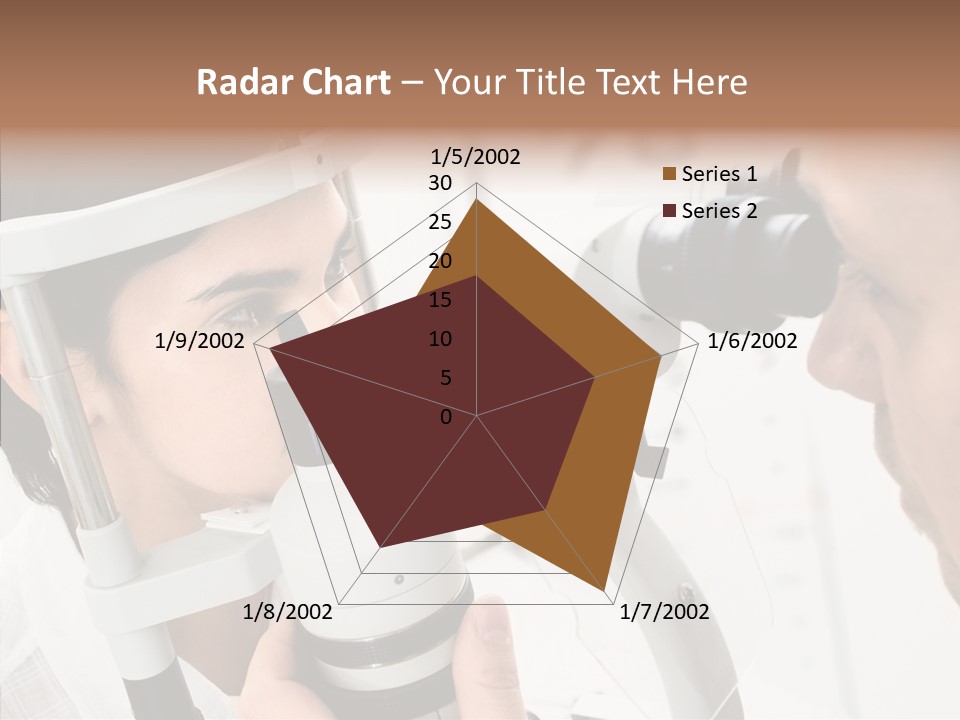 Radar Chart – Your Title Text Here

1/5/2002
30
25
20
15
10
5
0
1/6/2002
1/7/2002
1/8/2002
1/9/2002

Series 1
Series 2